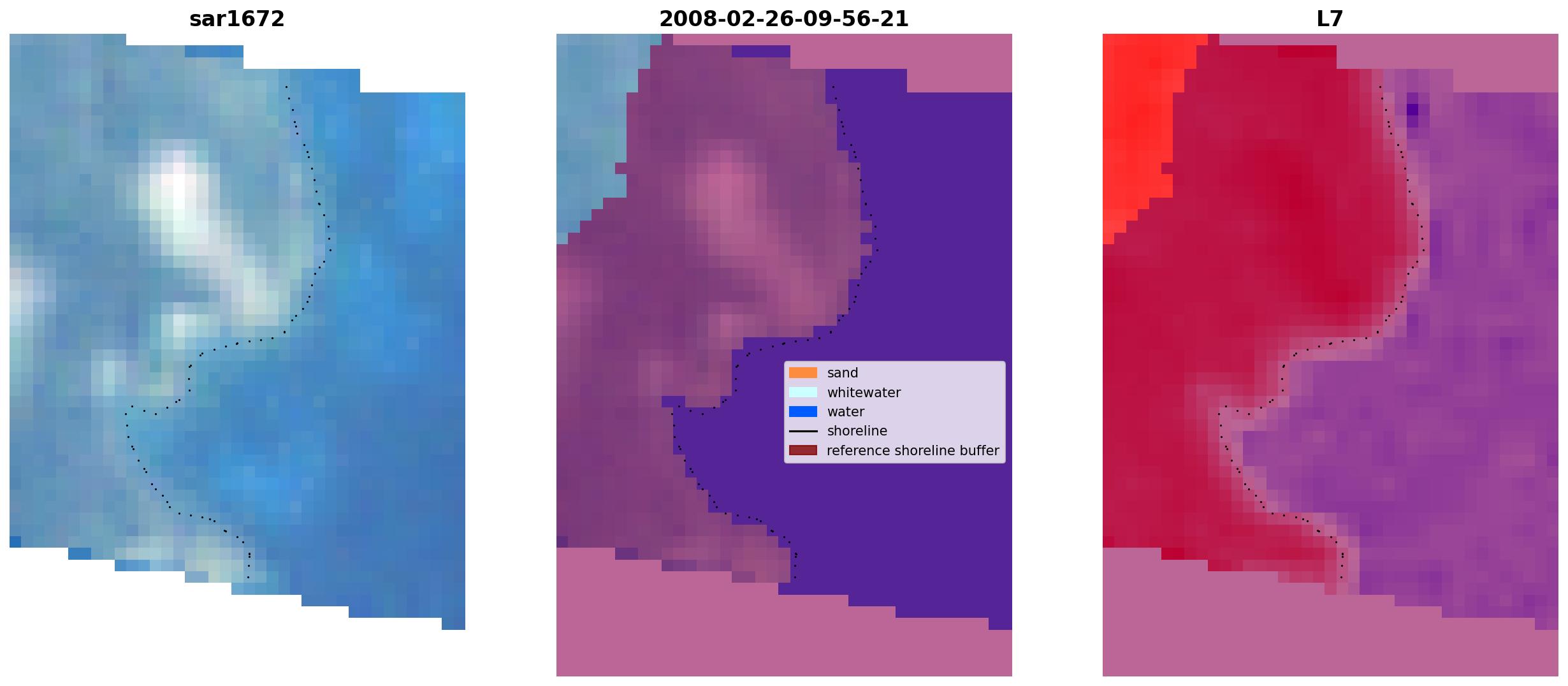 sar1672

2008-02-26-09-56-21

L7

sand
whitewater
water
shoreline
reference shoreline buffer